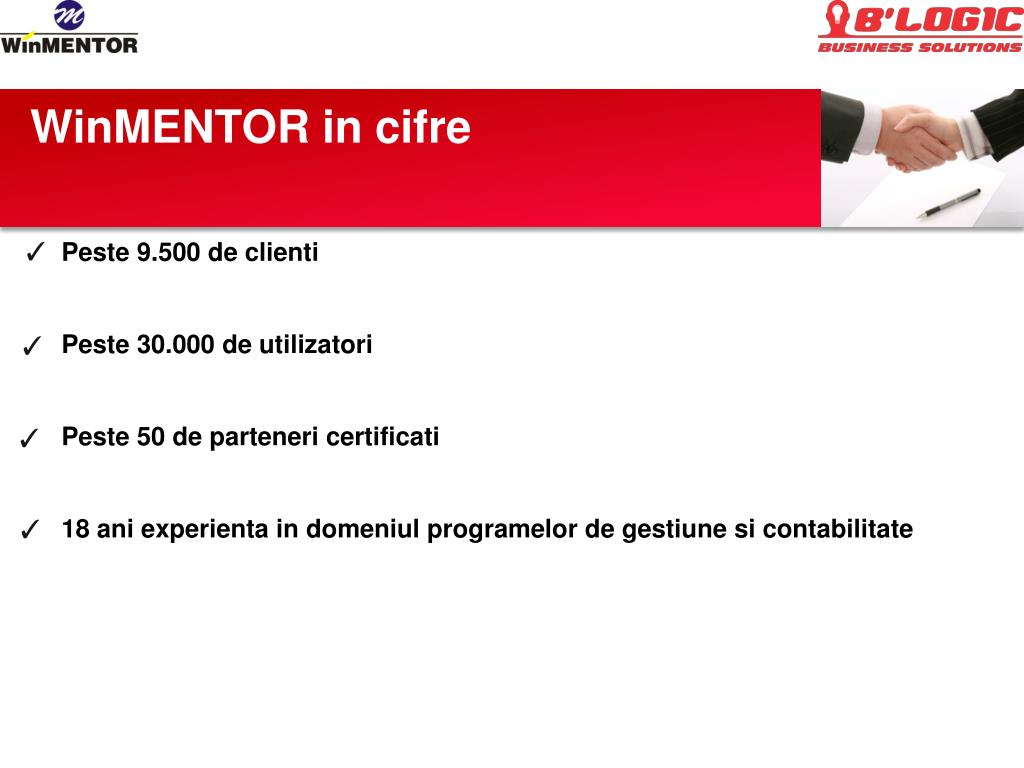 WinMENTOR

B'LOGIC
BUSINESS SOLUTIONS

WinMENTOR in cifre

✓ Peste 9.500 de clienti

✓ Peste 30.000 de utilizatori

✓ Peste 50 de parteneri certificati

✓ 18 ani experienta in domeniul programelor de gestiune si contabilitate